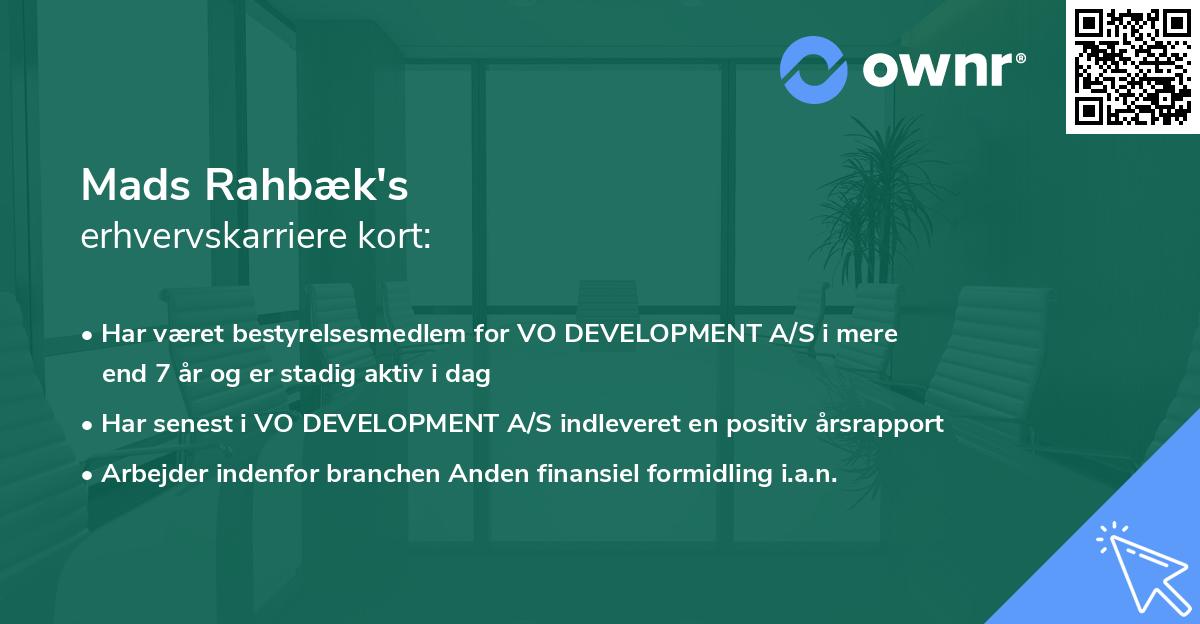 ownr®

Mads Rahbæk's
erhvervskarriere kort:

• Har været bestyrelsesmedlem for VO DEVELOPMENT A/S i mere end 7 år og er stadig aktiv i dag
• Har senest i VO DEVELOPMENT A/S indleveret en positiv årsrapport
• Arbejder indenfor branchen Anden finansiel formidling i.a.n.